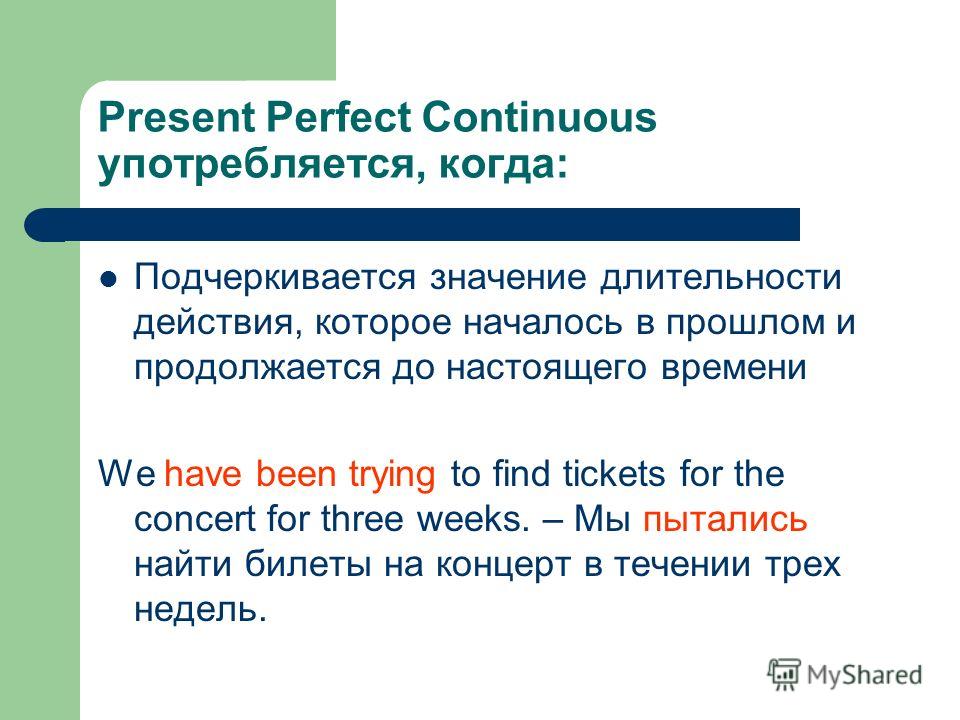 Present Perfect Continuous употребляется, когда:

Подчеркивается значение длительности действия, которое началось в прошлом и продолжается до настоящего времени

We have been trying to find tickets for the concert for three weeks. – Мы пытались найти билеты на концерт в течении трех недель.

MyShared